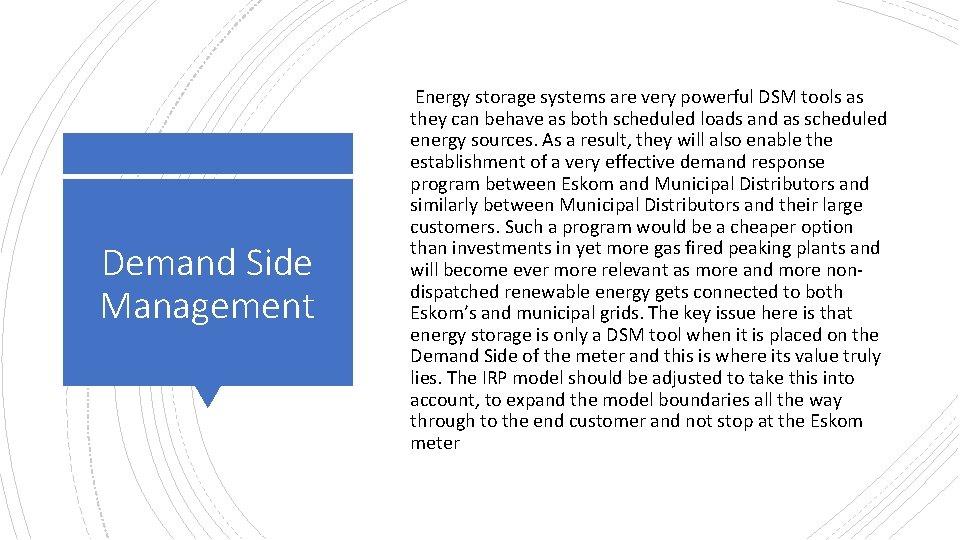 Demand Side Management

Energy storage systems are very powerful DSM tools as they can behave as both scheduled loads and as scheduled energy sources. As a result, they will also enable the establishment of a very effective demand response program between Eskom and Municipal Distributors and similarly between Municipal Distributors and their large customers. Such a program would be a cheaper option than investments in yet more gas fired peaking plants and will become ever more relevant as more and more non-dispatched renewable energy gets connected to both Eskom's and municipal grids. The key issue here is that energy storage is only a DSM tool when it is placed on the Demand Side of the meter and this is where its value truly lies. The IRP model should be adjusted to take this into account, to expand the model boundaries all the way through to the end customer and not stop at the Eskom meter